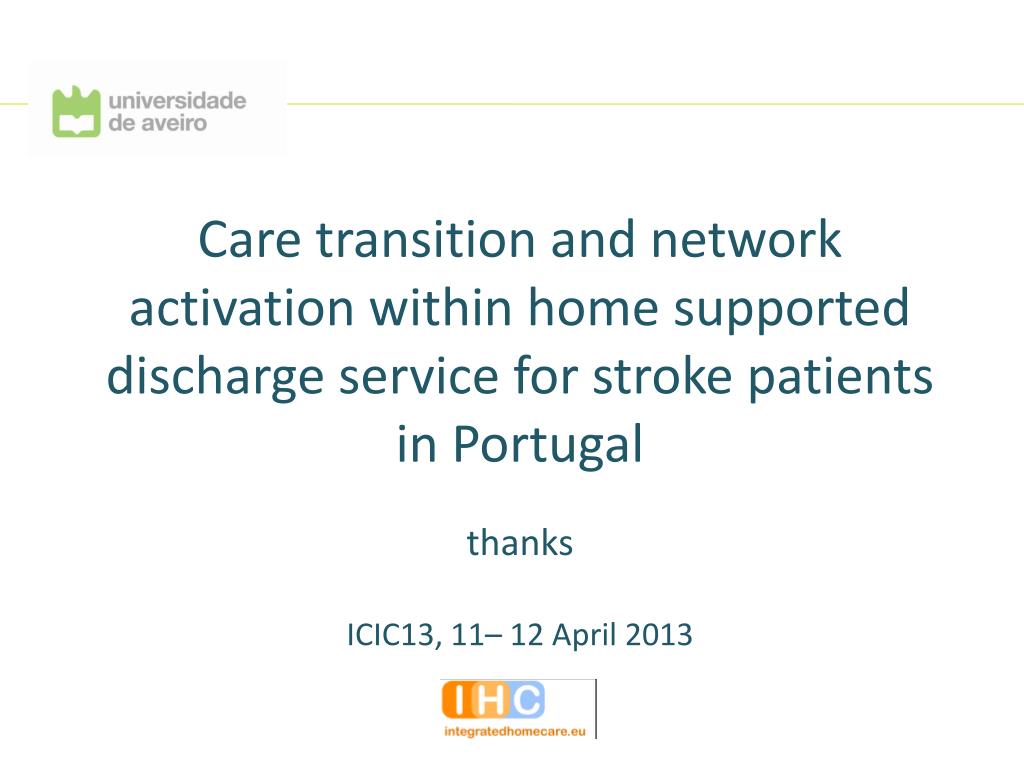 universidade
de aveiro

Care transition and network activation within home supported discharge service for stroke patients in Portugal

thanks

ICIC13, 11– 12 April 2013

IHC
integratedhomecare.eu